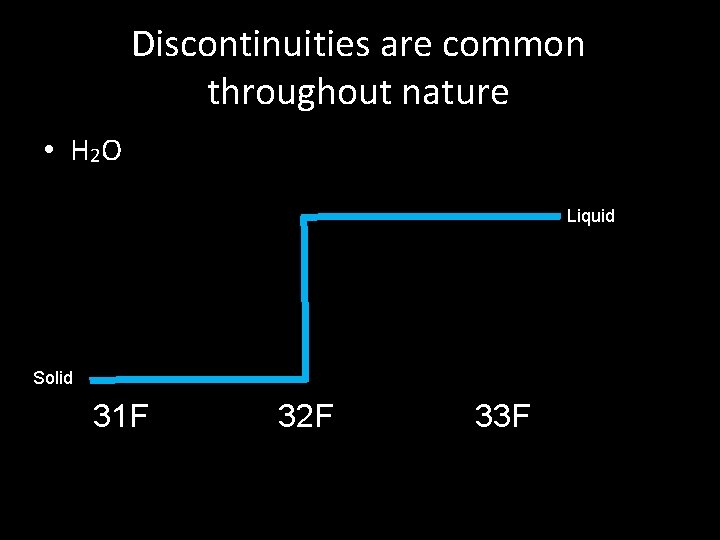 Discontinuities are common throughout nature

• $H_2O$

Liquid

Solid

31F 32F 33F